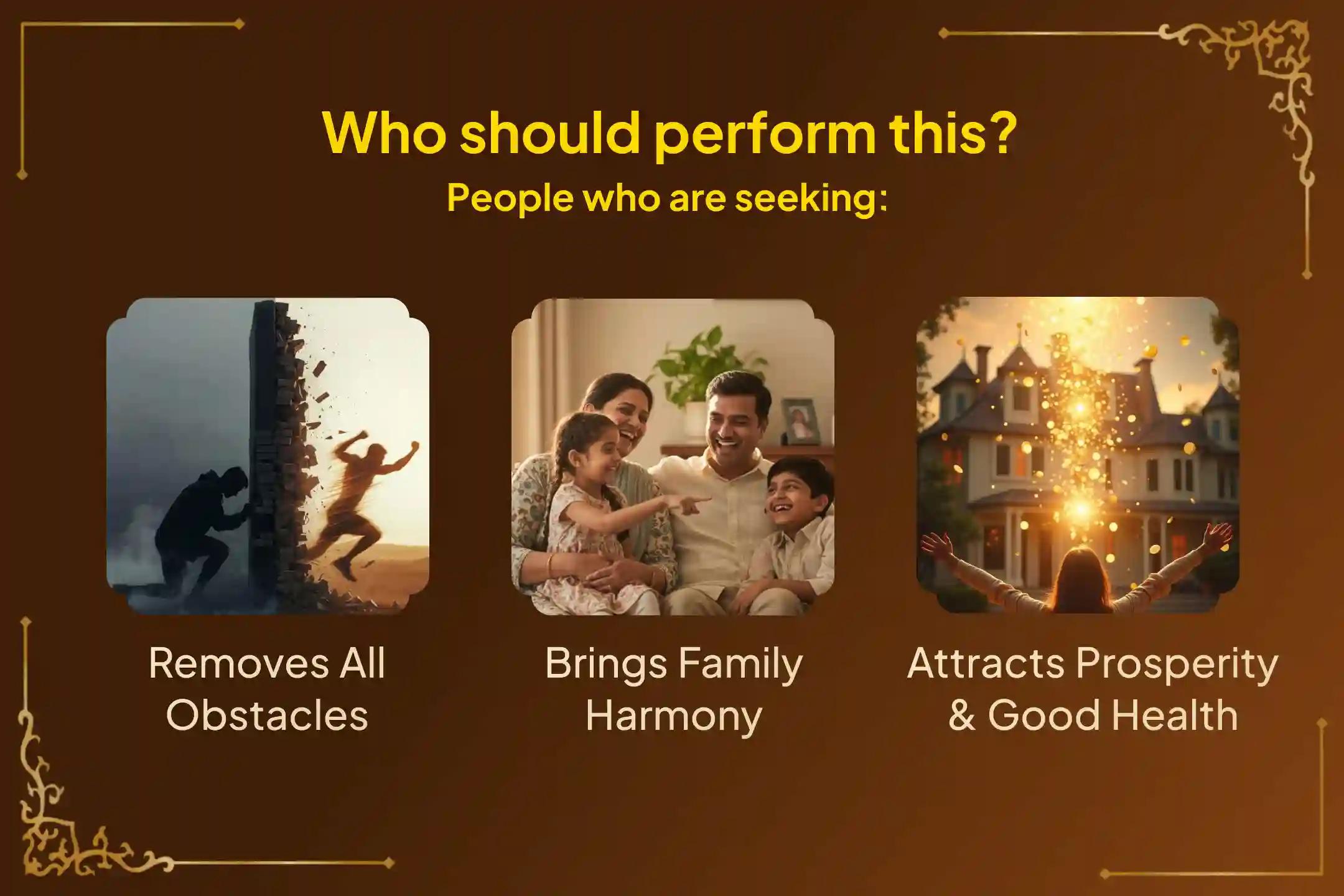 Who should perform this?
People who are seeking:

Removes All Obstacles

Brings Family Harmony

Attracts Prosperity & Good Health